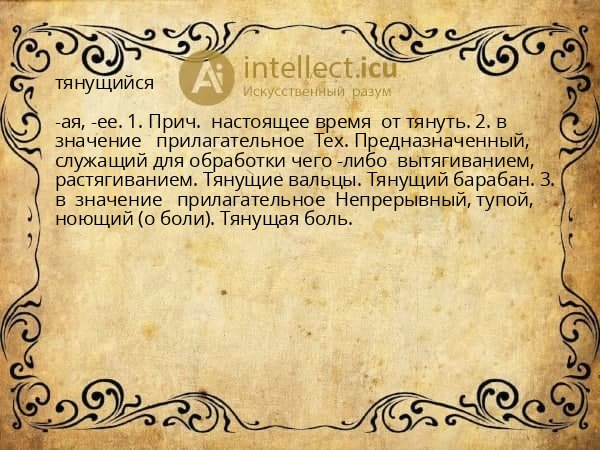 Ai intellect.icu
Искусственный разум

тянущийся

-ая, -ее. 1. Прич. настоящее время от тянуть. 2. в значение прилагательное Тех. Предназначенный, служащий для обработки чего -либо вытягиванием, растягиванием. Тянущие вальцы. Тянущий барабан. 3. в значение прилагательное Непрерывный, тупой, ноющий (о боли). Тянущая боль.